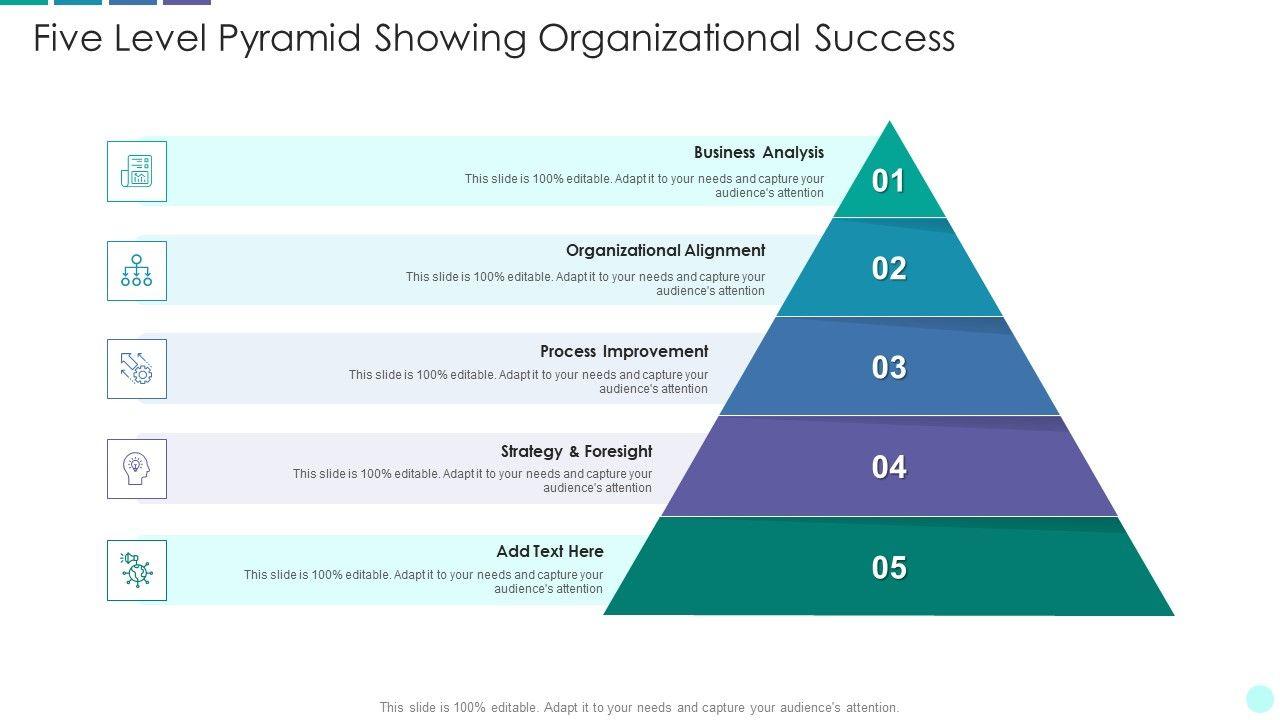 Five Level Pyramid Showing Organizational Success

Business Analysis
This slide is 100% editable. Adapt it to your needs and capture your audience's attention

01

Organizational Alignment
This slide is 100% editable. Adapt it to your needs and capture your audience's attention

02

Process Improvement
This slide is 100% editable. Adapt it to your needs and capture your audience's attention

03

Strategy & Foresight
This slide is 100% editable. Adapt it to your needs and capture your audience's attention

04

Add Text Here
This slide is 100% editable. Adapt it to your needs and capture your audience's attention

05

This slide is 100% editable. Adapt it to your needs and capture your audience's attention.